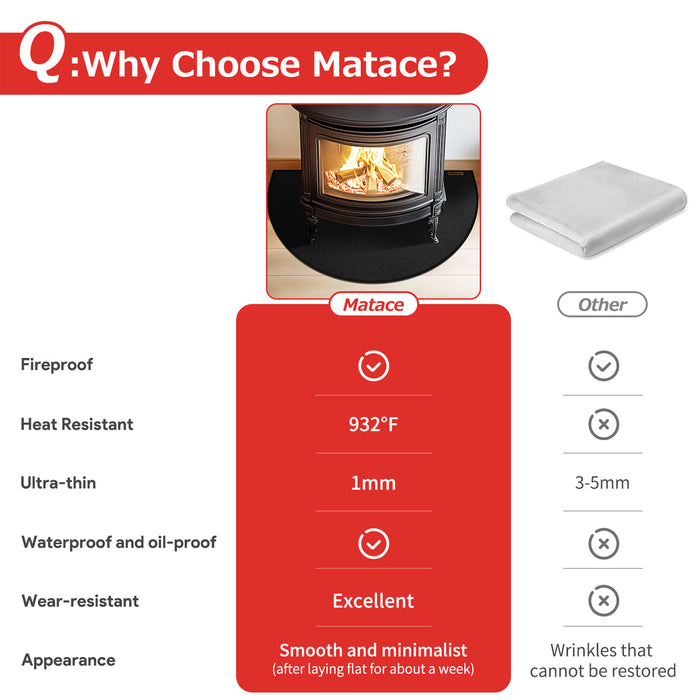 Q:Why Choose Matace?

| | Matace | Other |
|---|---|---|
| Fireproof | ✓ | ✓ |
| Heat Resistant | 932°F | ✗ |
| Ultra-thin | 1mm | 3-5mm |
| Waterproof and oil-proof | ✓ | ✗ |
| Wear-resistant | Excellent | ✗ |
| Appearance | Smooth and minimalist (after laying flat for about a week) | Wrinkles that cannot be restored |